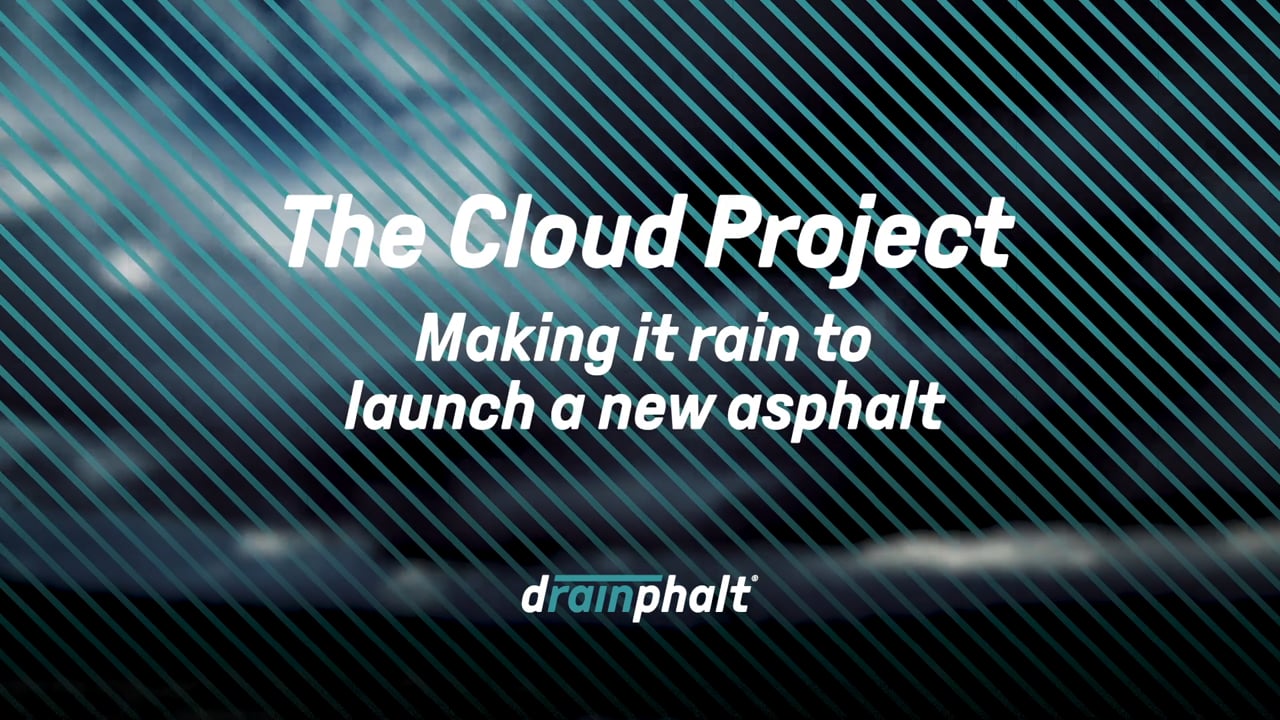 The Cloud Project

Making it rain to launch a new asphalt

drainphalt®